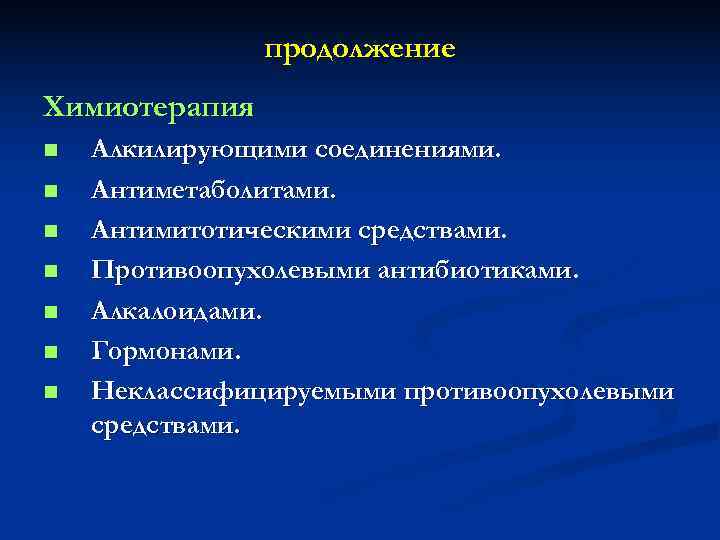 продолжение

Химиотерапия

- Алкилирующими соединениями.
- Антиметаболитами.
- Антимитотическими средствами.
- Противоопухолевыми антибиотиками.
- Алкалоидами.
- Гормонами.
- Неклассифицируемыми противоопухолевыми средствами.